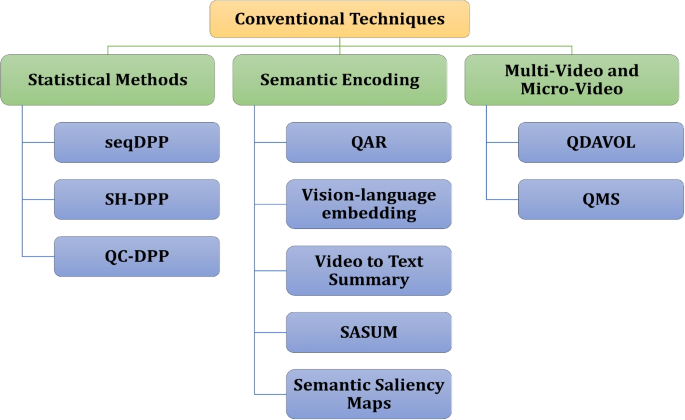 Conventional Techniques

Statistical Methods

seqDPP

SH-DPP

QC-DPP

Semantic Encoding

QAR

Vision-language embedding

Video to Text Summary

SASUM

Semantic Saliency Maps

Multi-Video and Micro-Video

QDAVOL

QMS